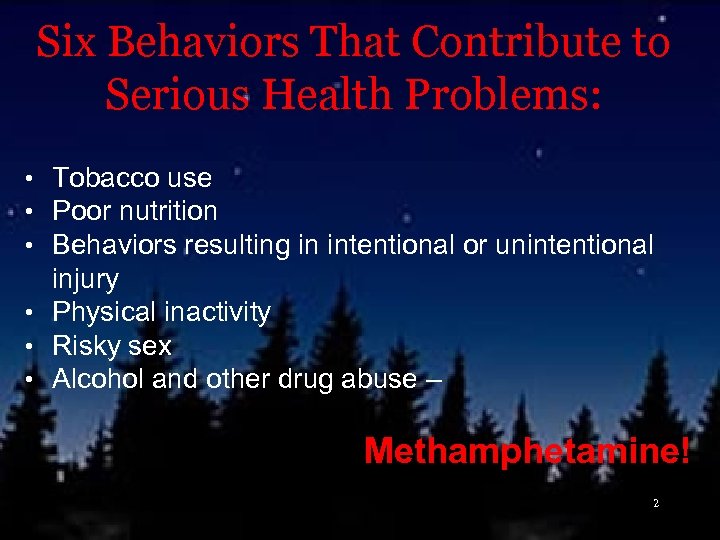 Six Behaviors That Contribute to Serious Health Problems:

• Tobacco use
• Poor nutrition
• Behaviors resulting in intentional or unintentional injury
• Physical inactivity
• Risky sex
• Alcohol and other drug abuse –

Methamphetamine!

2